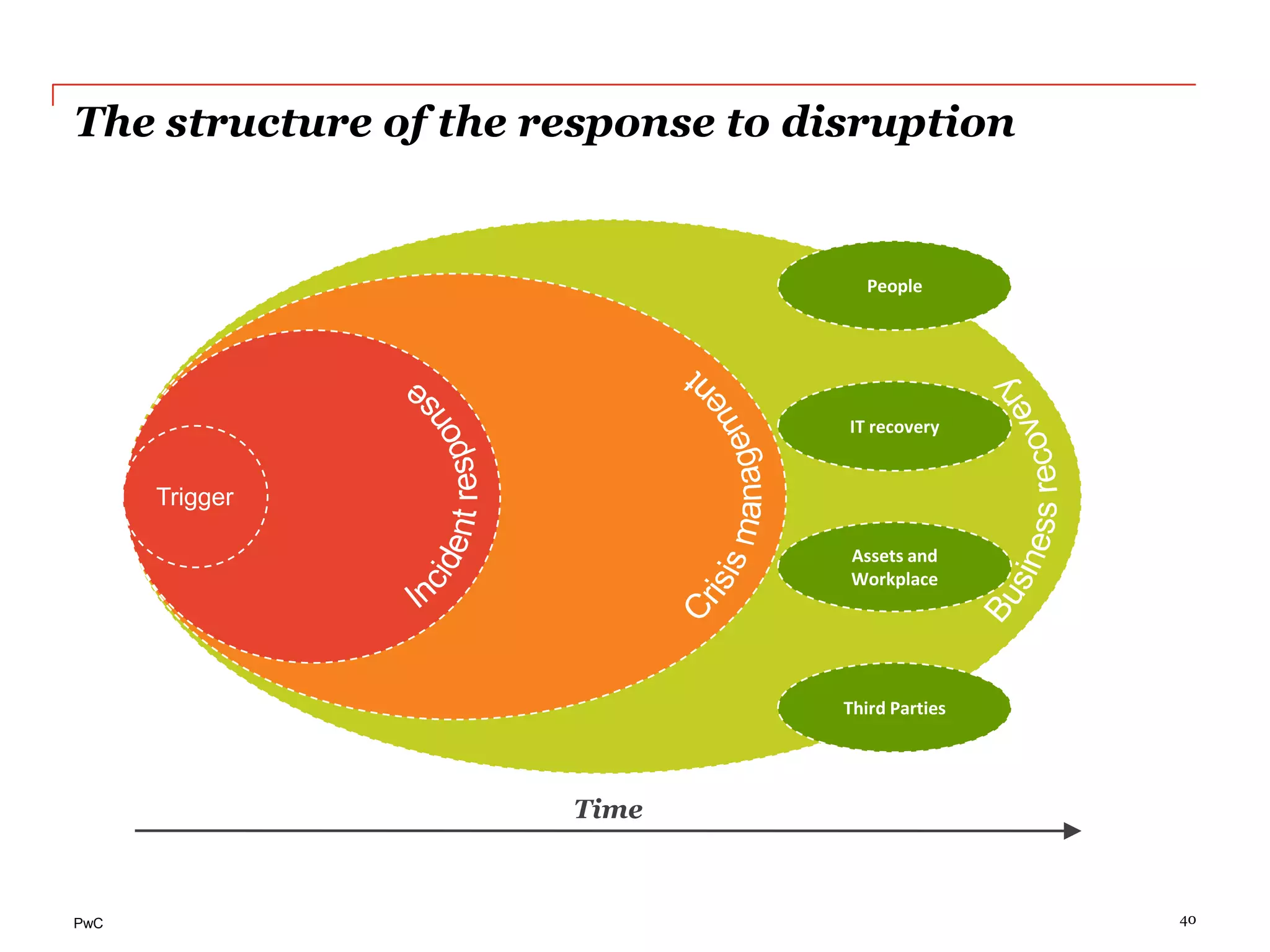 The structure of the response to disruption

Trigger

Incident response

Crisis management

Business recovery

People

IT recovery

Assets and Workplace

Third Parties

Time

PwC

40